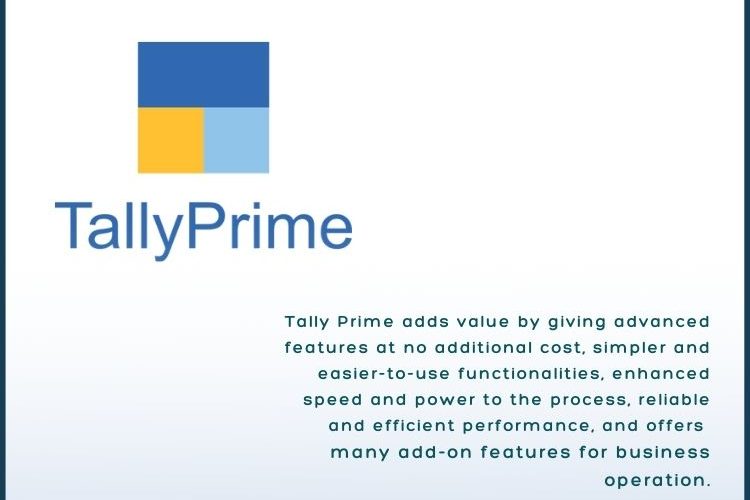 TallyPrime

Tally Prime adds value by giving advanced features at no additional cost, simpler and easier-to-use functionalities, enhanced speed and power to the process, reliable and efficient performance, and offers many add-on features for business operation.